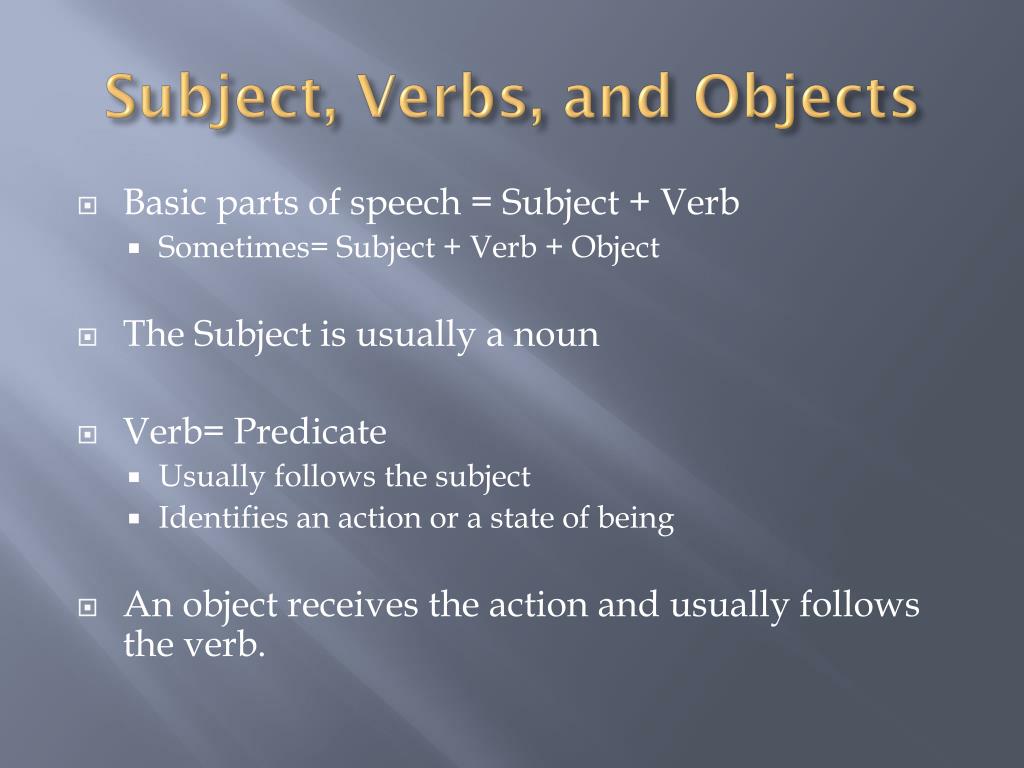 Subject, Verbs, and Objects

Basic parts of speech = Subject + Verb
Sometimes= Subject + Verb + Object

The Subject is usually a noun

Verb= Predicate
Usually follows the subject
Identifies an action or a state of being

An object receives the action and usually follows the verb.